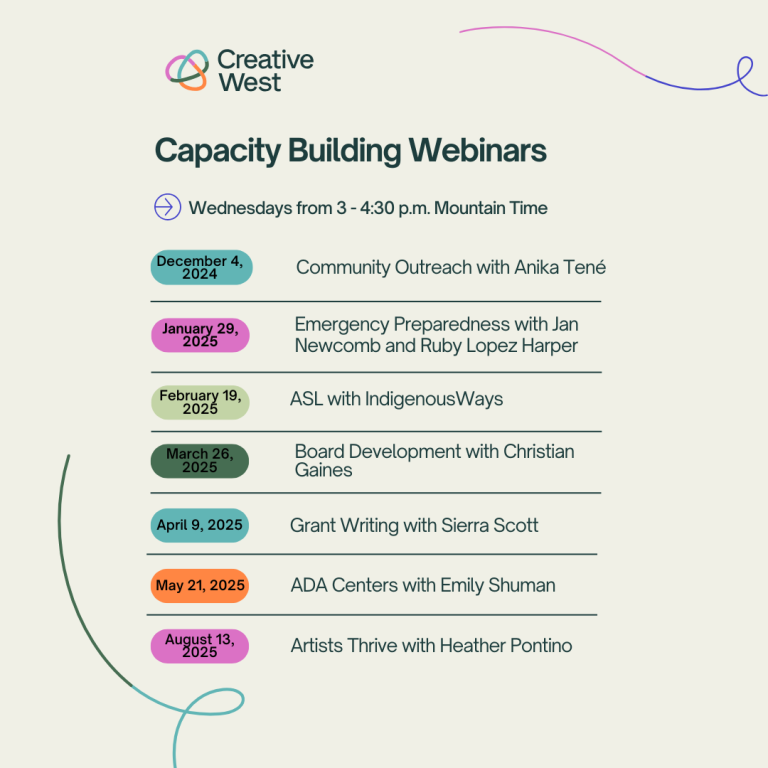 Creative West

Capacity Building Webinars

Wednesdays from 3 - 4:30 p.m. Mountain Time

December 4, 2024 Community Outreach with Anika Tené

January 29, 2025 Emergency Preparedness with Jan Newcomb and Ruby Lopez Harper

February 19, 2025 ASL with IndigenousWays

March 26, 2025 Board Development with Christian Gaines

April 9, 2025 Grant Writing with Sierra Scott

May 21, 2025 ADA Centers with Emily Shuman

August 13, 2025 Artists Thrive with Heather Pontino